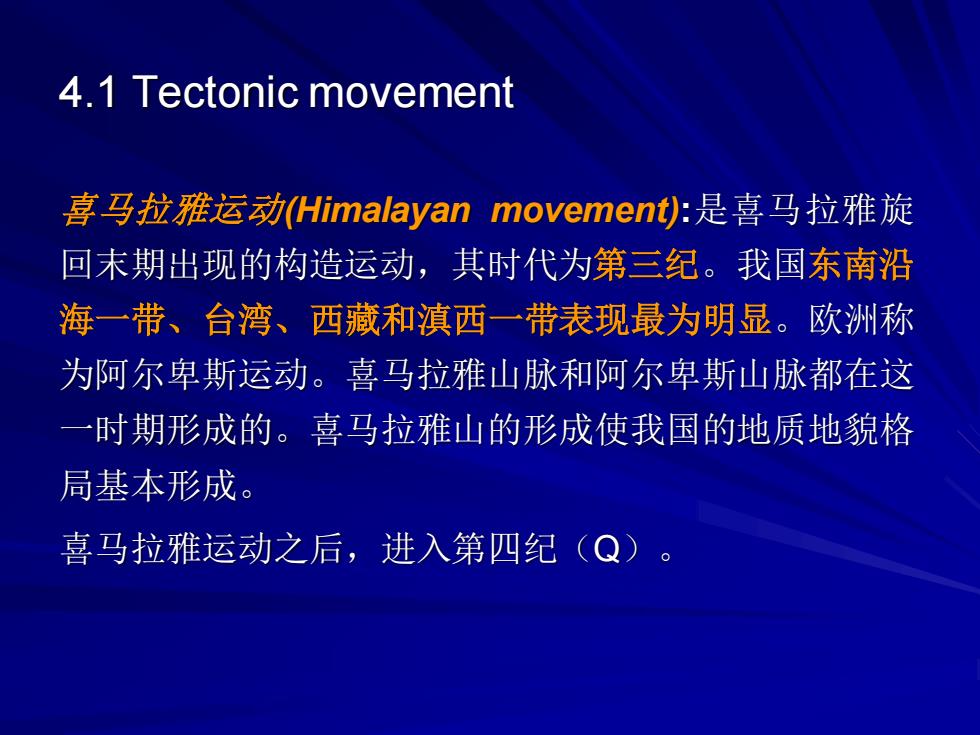 4.1 Tectonic movement

喜马拉雅运动(Himalayan movement):是喜马拉雅旋回末期出现的构造运动，其时代为第三纪。我国东南沿海一带、台湾、西藏和滇西一带表现最为明显。欧洲称为阿尔卑斯运动。喜马拉雅山脉和阿尔卑斯山脉都在这一时期形成的。喜马拉雅山的形成使我国的地质地貌格局基本形成。

喜马拉雅运动之后，进入第四纪（Q）。